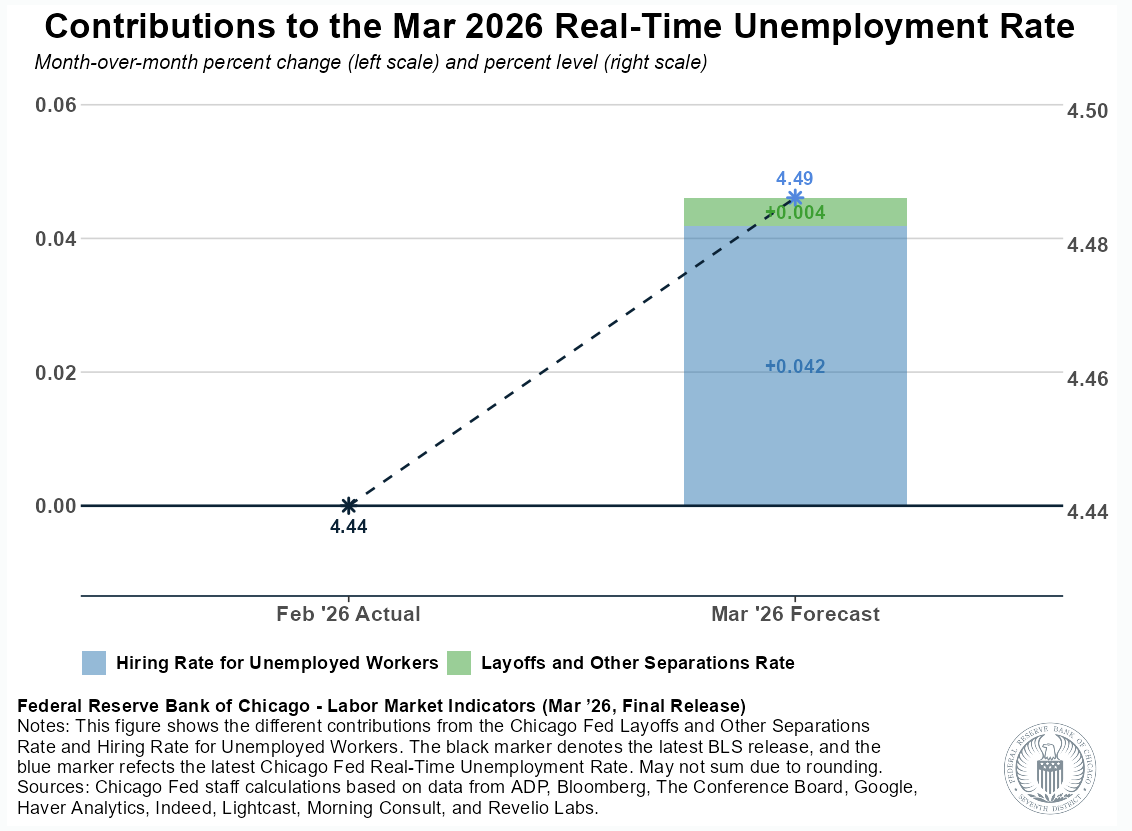 Contributions to the Mar 2026 Real-Time Unemployment Rate
Month-over-month percent change (left scale) and percent level (right scale)

0.06
0.04
0.02
0.00

4.50
4.48
4.46
4.44

4.49
+0.004
+0.042
4.44

Feb '26 Actual
Mar '26 Forecast

Hiring Rate for Unemployed Workers
Layoffs and Other Separations Rate

Federal Reserve Bank of Chicago - Labor Market Indicators (Mar '26, Final Release)
Notes: This figure shows the different contributions from the Chicago Fed Layoffs and Other Separations Rate and Hiring Rate for Unemployed Workers. The black marker denotes the latest BLS release, and the blue marker refects the latest Chicago Fed Real-Time Unemployment Rate. May not sum due to rounding.
Sources: Chicago Fed staff calculations based on data from ADP, Bloomberg, The Conference Board, Google, Haver Analytics, Indeed, Lightcast, Morning Consult, and Revelio Labs.

FEDERAL RESERVE BANK OF CHICAGO
SEVENTH DISTRICT